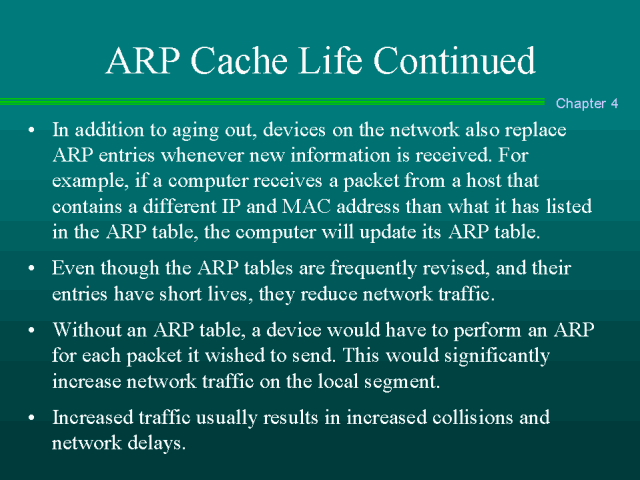 ARP Cache Life Continued

Chapter 4

• In addition to aging out, devices on the network also replace ARP entries whenever new information is received. For example, if a computer receives a packet from a host that contains a different IP and MAC address than what it has listed in the ARP table, the computer will update its ARP table.

• Even though the ARP tables are frequently revised, and their entries have short lives, they reduce network traffic.

• Without an ARP table, a device would have to perform an ARP for each packet it wished to send. This would significantly increase network traffic on the local segment.

• Increased traffic usually results in increased collisions and network delays.